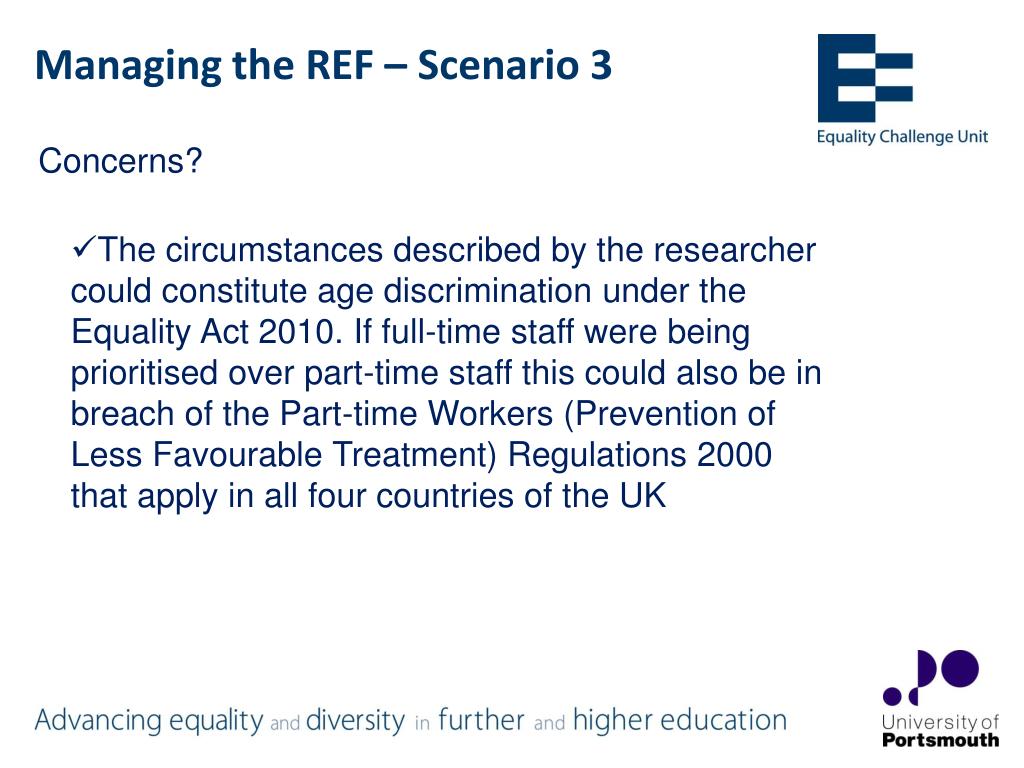 Managing the REF – Scenario 3

Equality Challenge Unit

Concerns?

✓The circumstances described by the researcher could constitute age discrimination under the Equality Act 2010. If full-time staff were being prioritised over part-time staff this could also be in breach of the Part-time Workers (Prevention of Less Favourable Treatment) Regulations 2000 that apply in all four countries of the UK

Advancing equality and diversity in further and higher education

University of Portsmouth